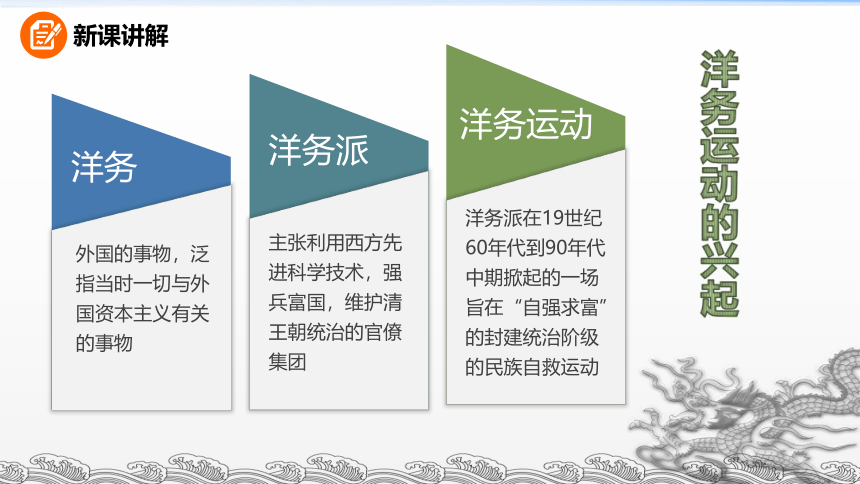 新课讲解

洋务

外国的事物，泛指当时一切与外国资本主义有关的事物

洋务派

主张利用西方先进科学技术，强兵富国，维护清王朝统治的官僚集团

洋务运动

洋务派在19世纪60年代到90年代中期掀起的一场旨在“自强求富”的封建统治阶级的民族自救运动

洋务运动的兴起